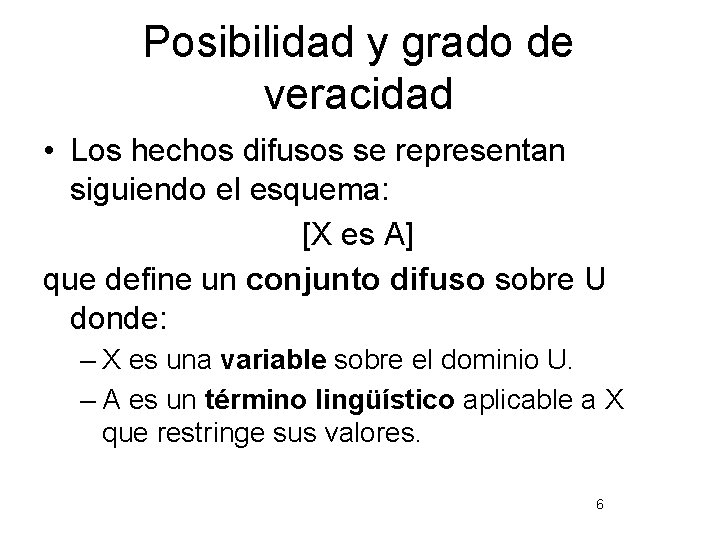 Posibilidad y grado de veracidad

• Los hechos difusos se representan siguiendo el esquema:

[X es A]

que define un conjunto difuso sobre U donde:

– X es una variable sobre el dominio U.

– A es un término lingüístico aplicable a X que restringe sus valores.

6